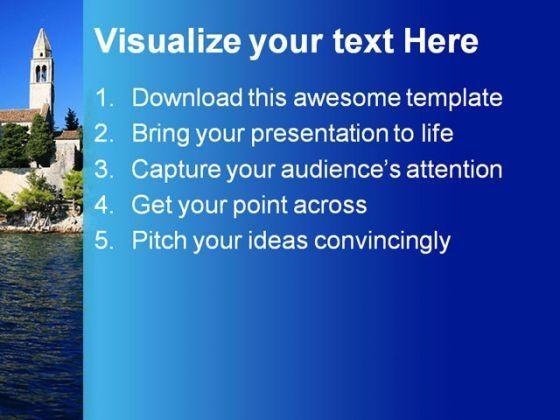 Visualize your text Here

1. Download this awesome template
2. Bring your presentation to life
3. Capture your audience's attention
4. Get your point across
5. Pitch your ideas convincingly